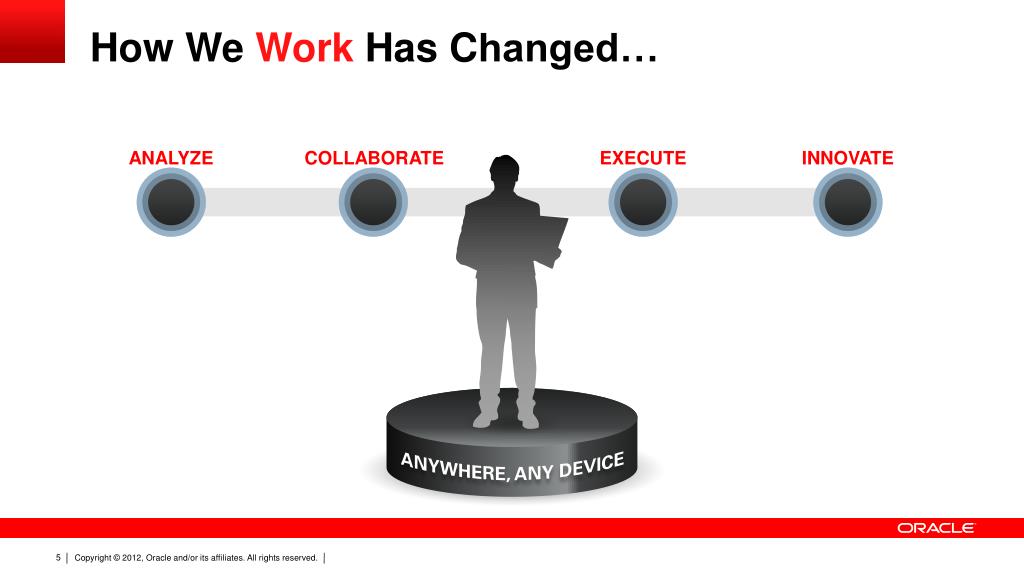 How We Work Has Changed…

ANALYZE COLLABORATE EXECUTE INNOVATE

ANYWHERE, ANY DEVICE

ORACLE

5 | Copyright © 2012, Oracle and/or its affiliates. All rights reserved. |